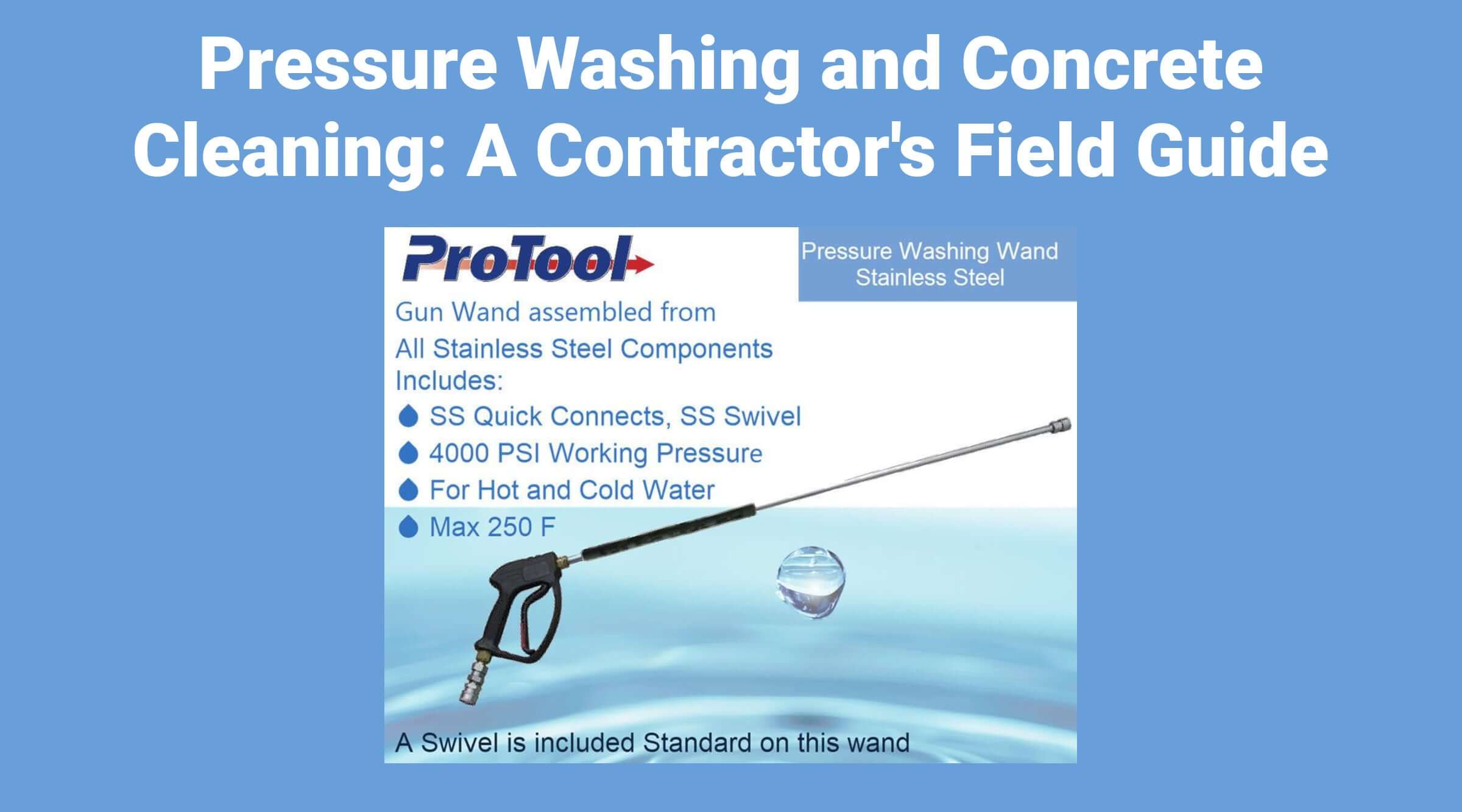 Pressure Washing and Concrete Cleaning: A Contractor's Field Guide

ProTool

Pressure Washing Wand
Stainless Steel

Gun Wand assembled from
All Stainless Steel Components
Includes:
SS Quick Connects, SS Swivel
4000 PSI Working Pressure
For Hot and Cold Water
Max 250 F

A Swivel is included Standard on this wand